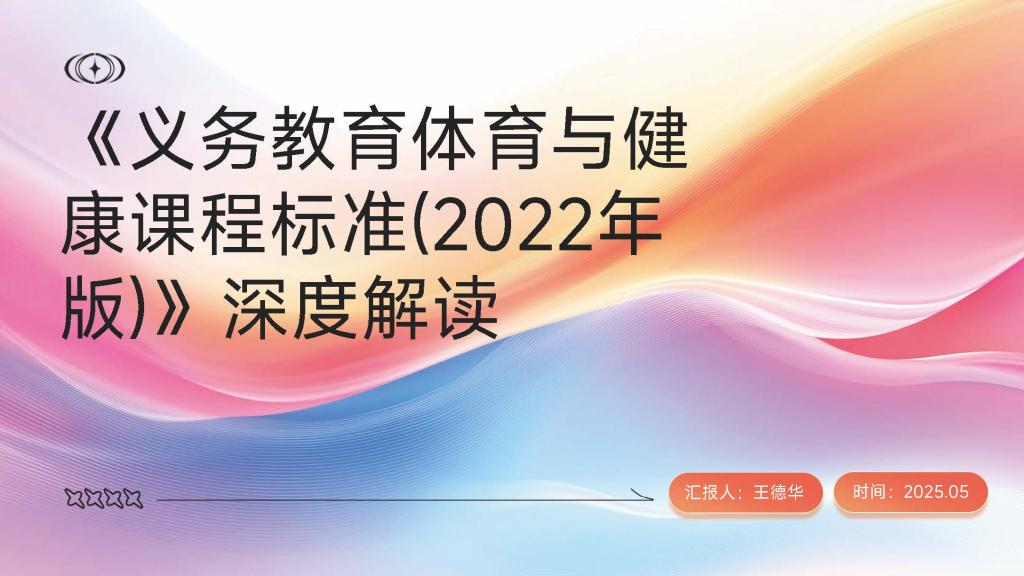 《义务教育体育与健康课程标准(2022年版)》深度解读

汇报人：王德华

时间：2025.05